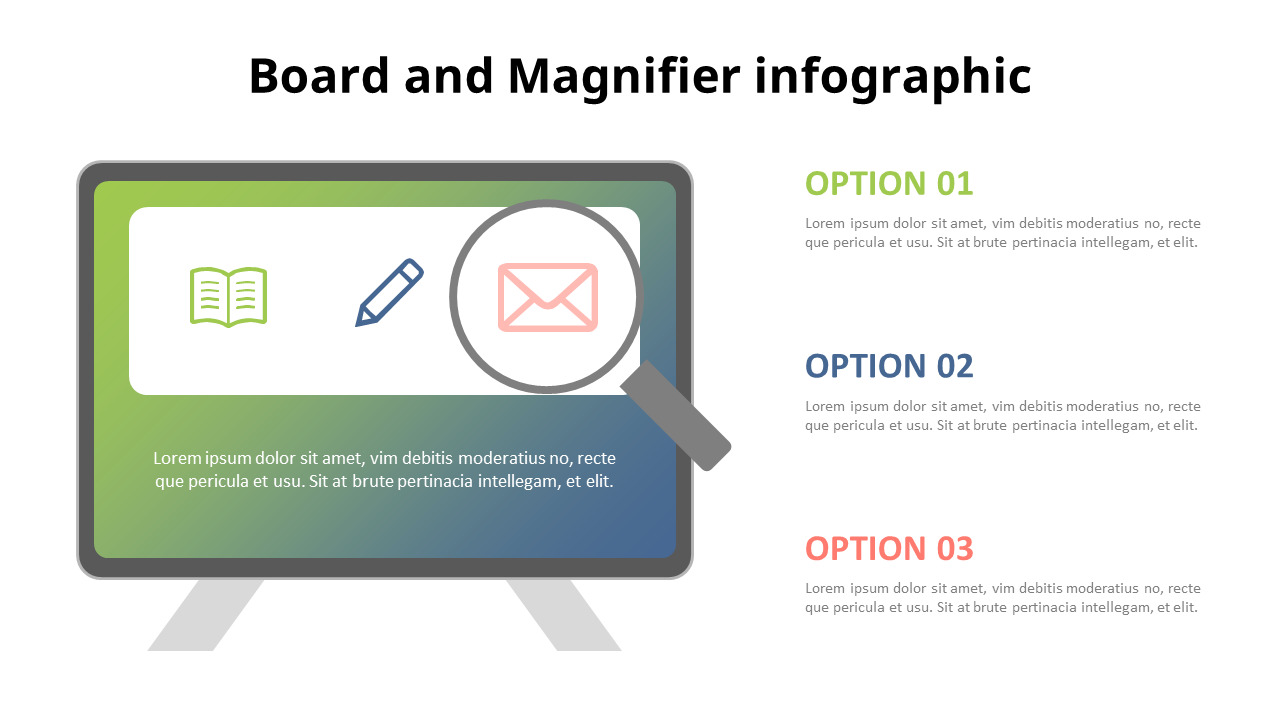 Board and Magnifier infographic

Lorem ipsum dolor sit amet, vim debitis moderatius no, recte que pericula et usu. Sit at brute pertinacia intellegam, et elit.

OPTION 01
Lorem ipsum dolor sit amet, vim debitis moderatius no, recte que pericula et usu. Sit at brute pertinacia intellegam, et elit.

OPTION 02
Lorem ipsum dolor sit amet, vim debitis moderatius no, recte que pericula et usu. Sit at brute pertinacia intellegam, et elit.

OPTION 03
Lorem ipsum dolor sit amet, vim debitis moderatius no, recte que pericula et usu. Sit at brute pertinacia intellegam, et elit.